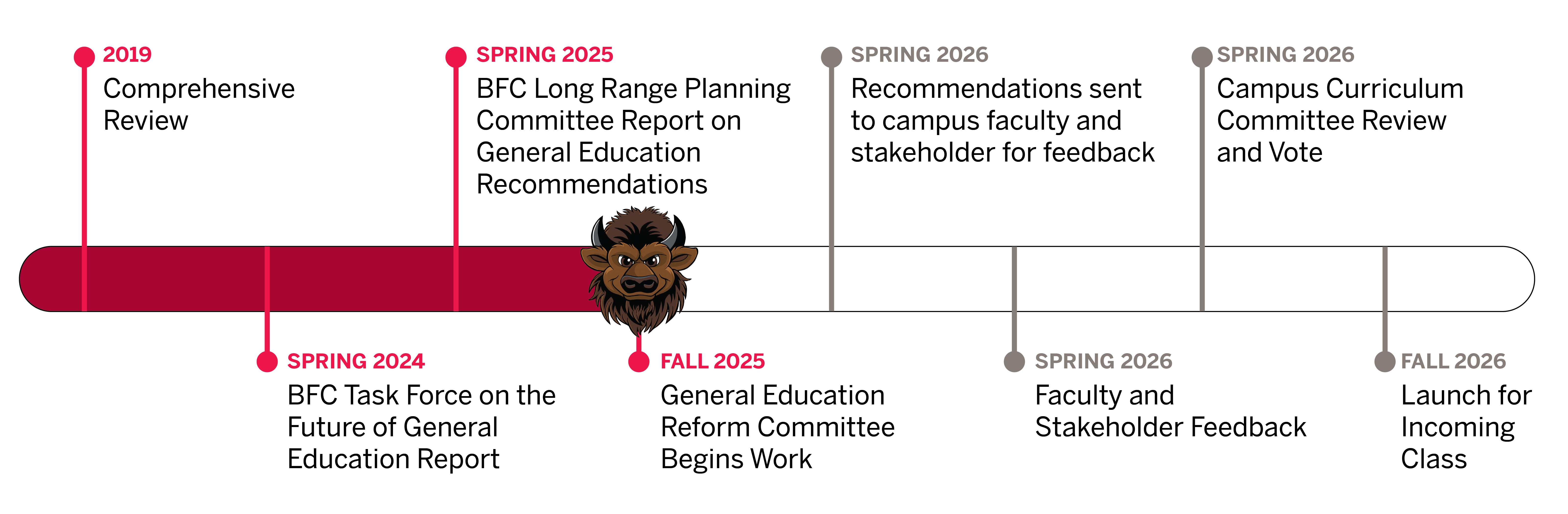 2019
Comprehensive Review

SPRING 2024
BFC Task Force on the Future of General Education Report

SPRING 2025
BFC Long Range Planning Committee Report on General Education Recommendations

FALL 2025
General Education Reform Committee Begins Work

SPRING 2026
Recommendations sent to campus faculty and stakeholder for feedback

SPRING 2026
Faculty and Stakeholder Feedback

SPRING 2026
Campus Curriculum Committee Review and Vote

FALL 2026
Launch for Incoming Class